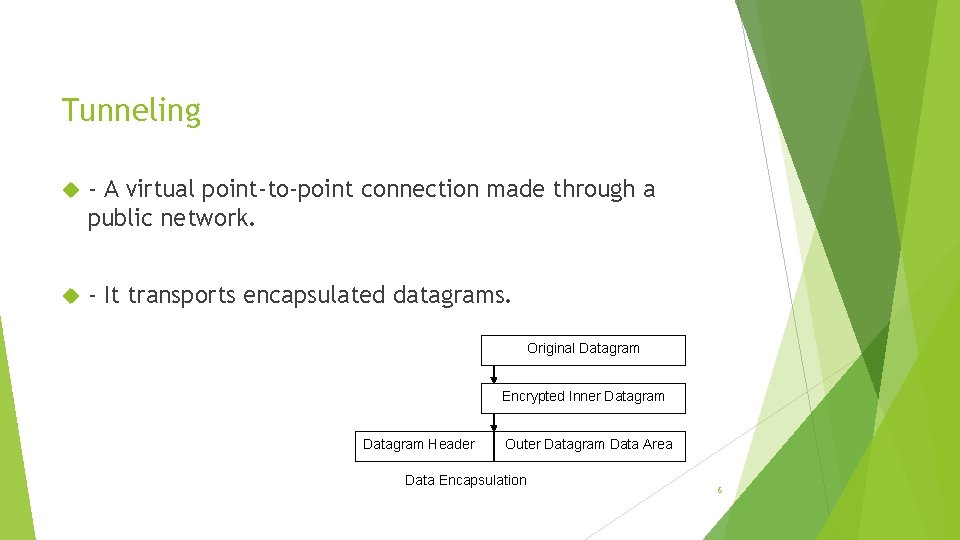 Tunneling

- A virtual point-to-point connection made through a public network.

- It transports encapsulated datagrams.

Original Datagram

Encrypted Inner Datagram

Datagram Header

Outer Datagram Data Area

Data Encapsulation

6